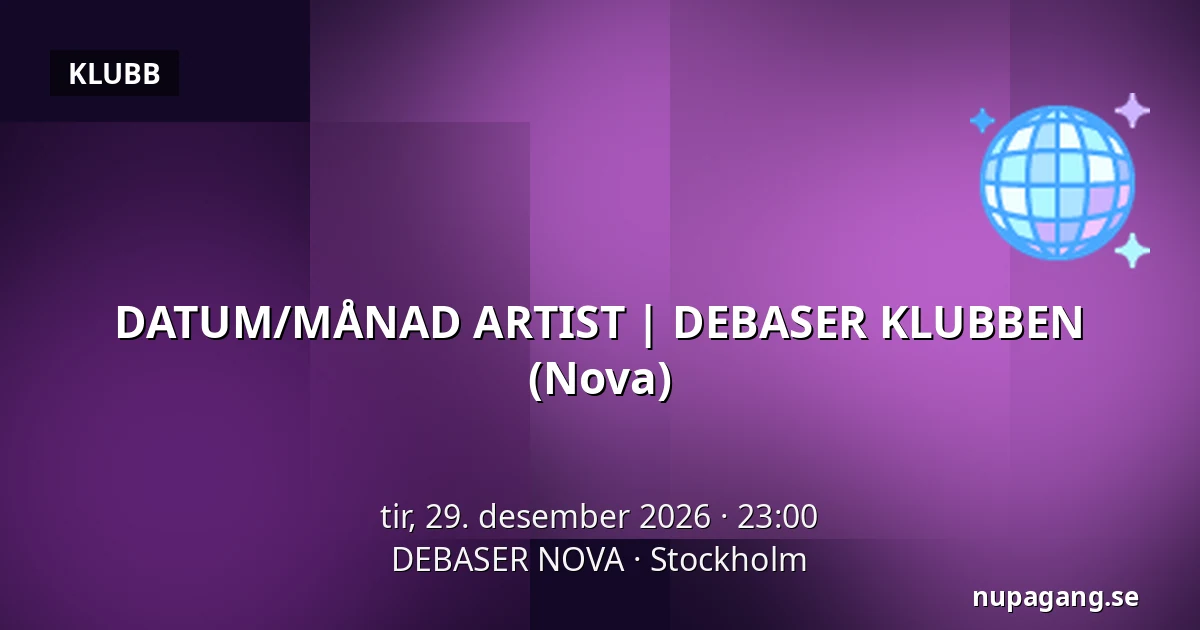 KLUBB

DATUM/MÅNAD ARTIST | DEBASER KLUBBEN (Nova)

tir, 29. desember 2026 · 23:00
DEBASER NOVA · Stockholm

nupagang.se